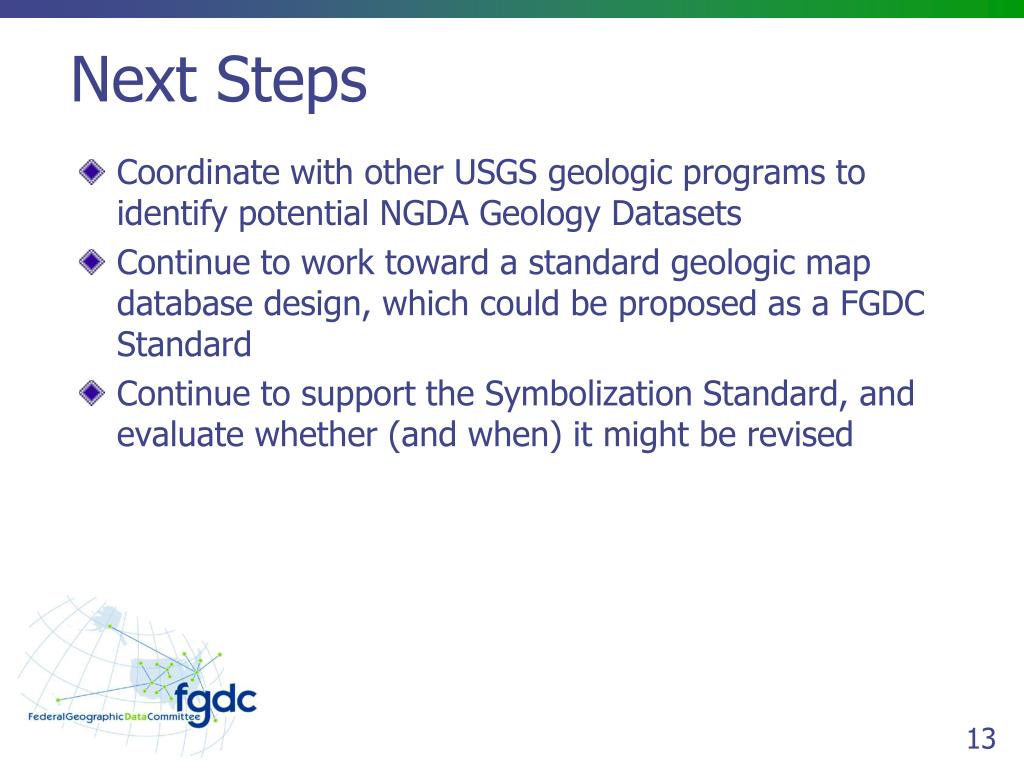 Next Steps

Coordinate with other USGS geologic programs to identify potential NGDA Geology Datasets

Continue to work toward a standard geologic map database design, which could be proposed as a FGDC Standard

Continue to support the Symbolization Standard, and evaluate whether (and when) it might be revised

fgdc
FederalGeographicDataCommittee

13